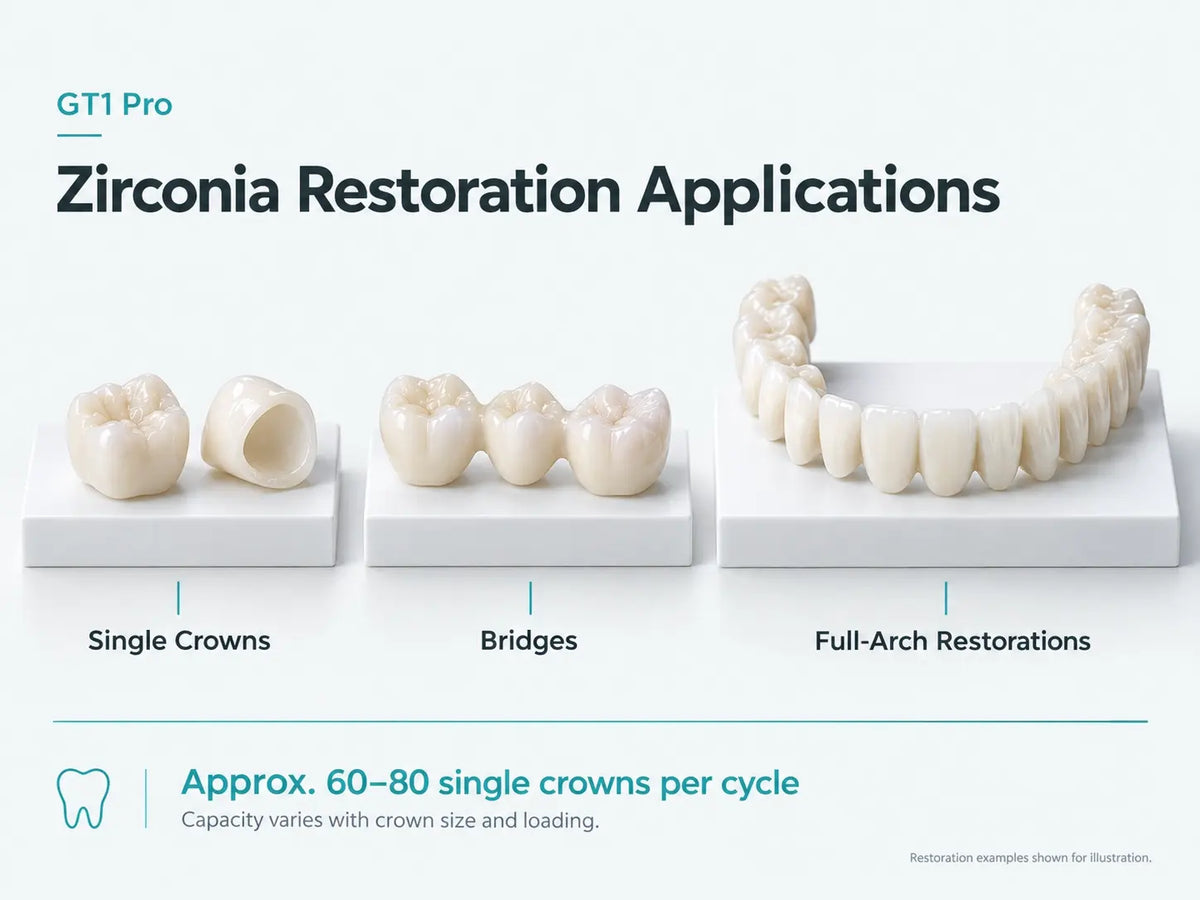 GT1 Pro

Zirconia Restoration Applications

Single Crowns

Bridges

Full-Arch Restorations

Approx. 60–80 single crowns per cycle

Capacity varies with crown size and loading.

Restoration examples shown for illustration.